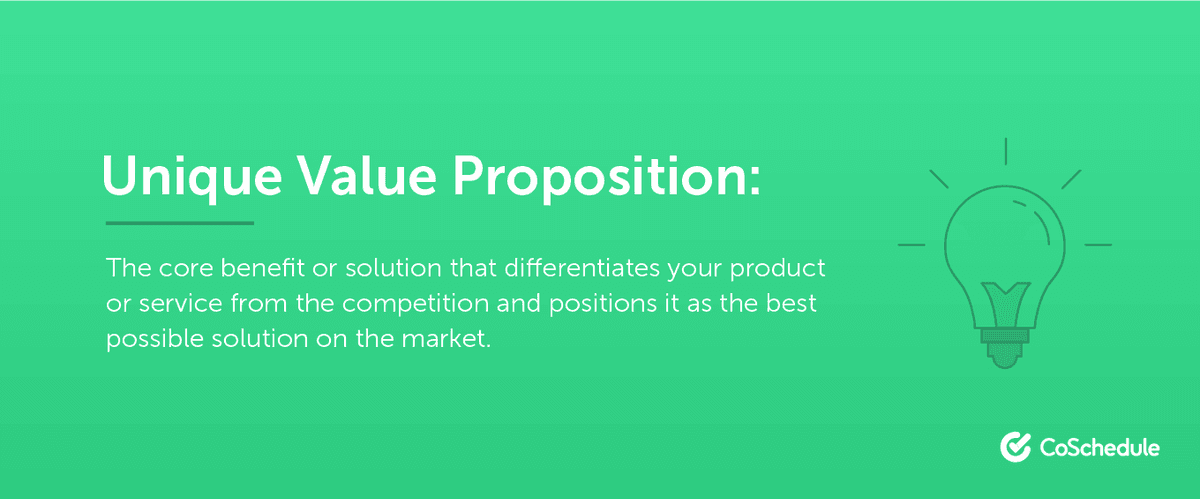 Unique Value Proposition:

The core benefit or solution that differentiates your product or service from the competition and positions it as the best possible solution on the market.

CoSchedule